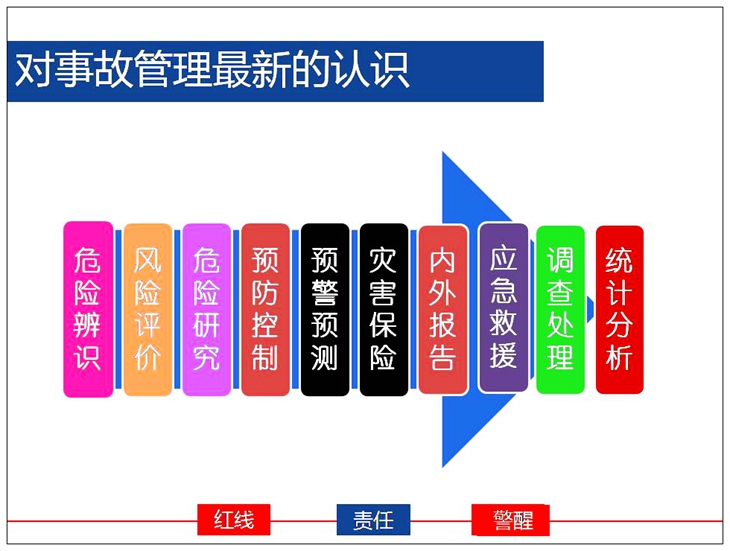 对事故管理最新的认识

危险辨识

风险评价

危险研究

预防控制

预警预测

灾害保险

内外报告

应急救援

调查处理

统计分析

红线

责任

警醒